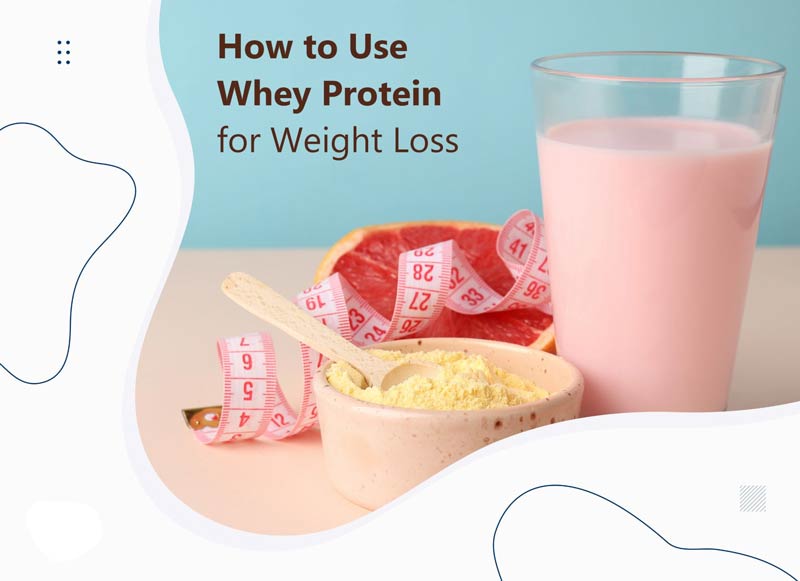 How to Use Whey Protein for Weight Loss